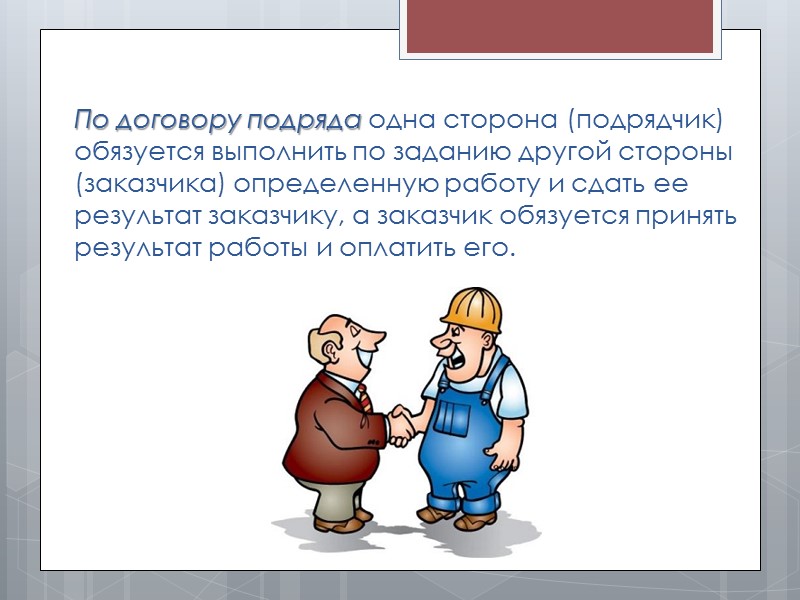 По договору подряда одна сторона (подрядчик) обязуется выполнить по заданию другой стороны (заказчика) определенную работу и сдать ее результат заказчику, а заказчик обязуется принять результат работы и оплатить его.